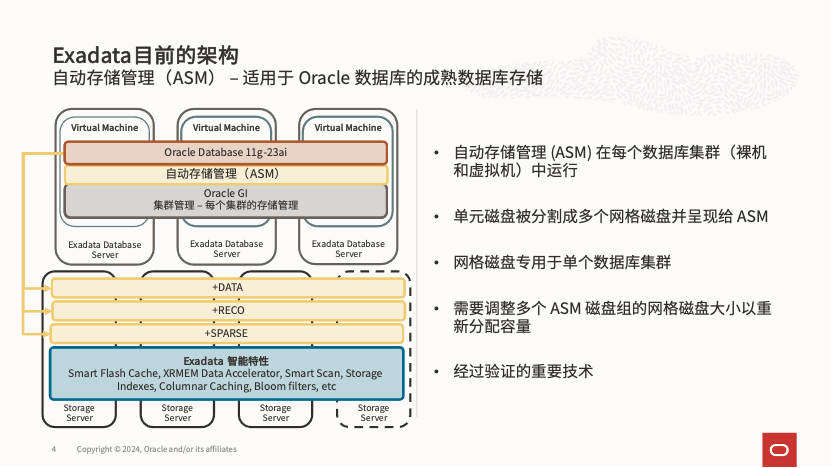 Exadata目前的架构
自动存储管理（ASM） – 适用于 Oracle 数据库的成熟数据库存储

Virtual Machine

Virtual Machine

Virtual Machine

Oracle Database 11g-23ai

自动存储管理（ASM）

Oracle GI
集群管理 – 每个集群的存储管理

Exadata Database Server

Exadata Database Server

Exadata Database Server

+DATA

+RECO

+SPARSE

Exadata 智能特性
Smart Flash Cache, XRMEM Data Accelerator, Smart Scan, Storage Indexes, Columnar Caching, Bloom filters, etc

Storage Server

Storage Server

Storage Server

Storage Server

• 自动存储管理 (ASM) 在每个数据库集群（裸机和虚拟机）中运行

• 单元磁盘被分割成多个网格磁盘并呈现给 ASM

• 网格磁盘专用于单个数据库集群

• 需要调整多个 ASM 磁盘组的网格磁盘大小以重新分配容量

• 经过验证的重要技术

4 Copyright © 2024, Oracle and/or its affiliates